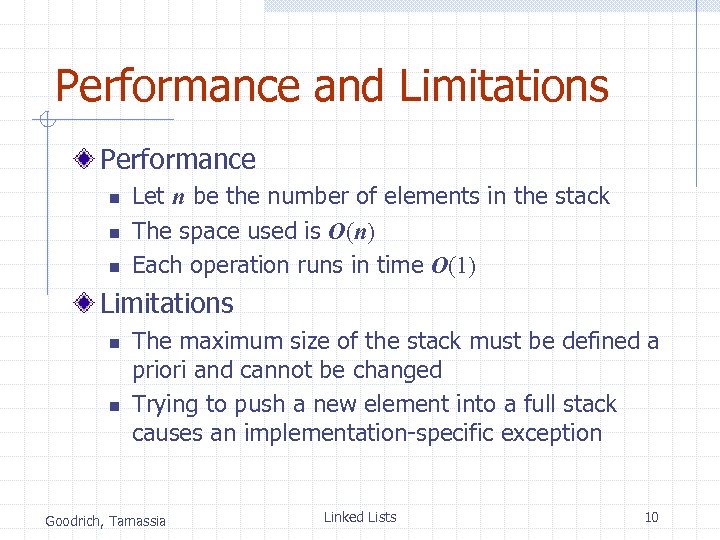 Performance and Limitations

Performance

- Let $n$ be the number of elements in the stack
- The space used is $O(n)$
- Each operation runs in time $O(1)$

Limitations

- The maximum size of the stack must be defined a priori and cannot be changed
- Trying to push a new element into a full stack causes an implementation-specific exception

Goodrich, Tamassia

Linked Lists

10